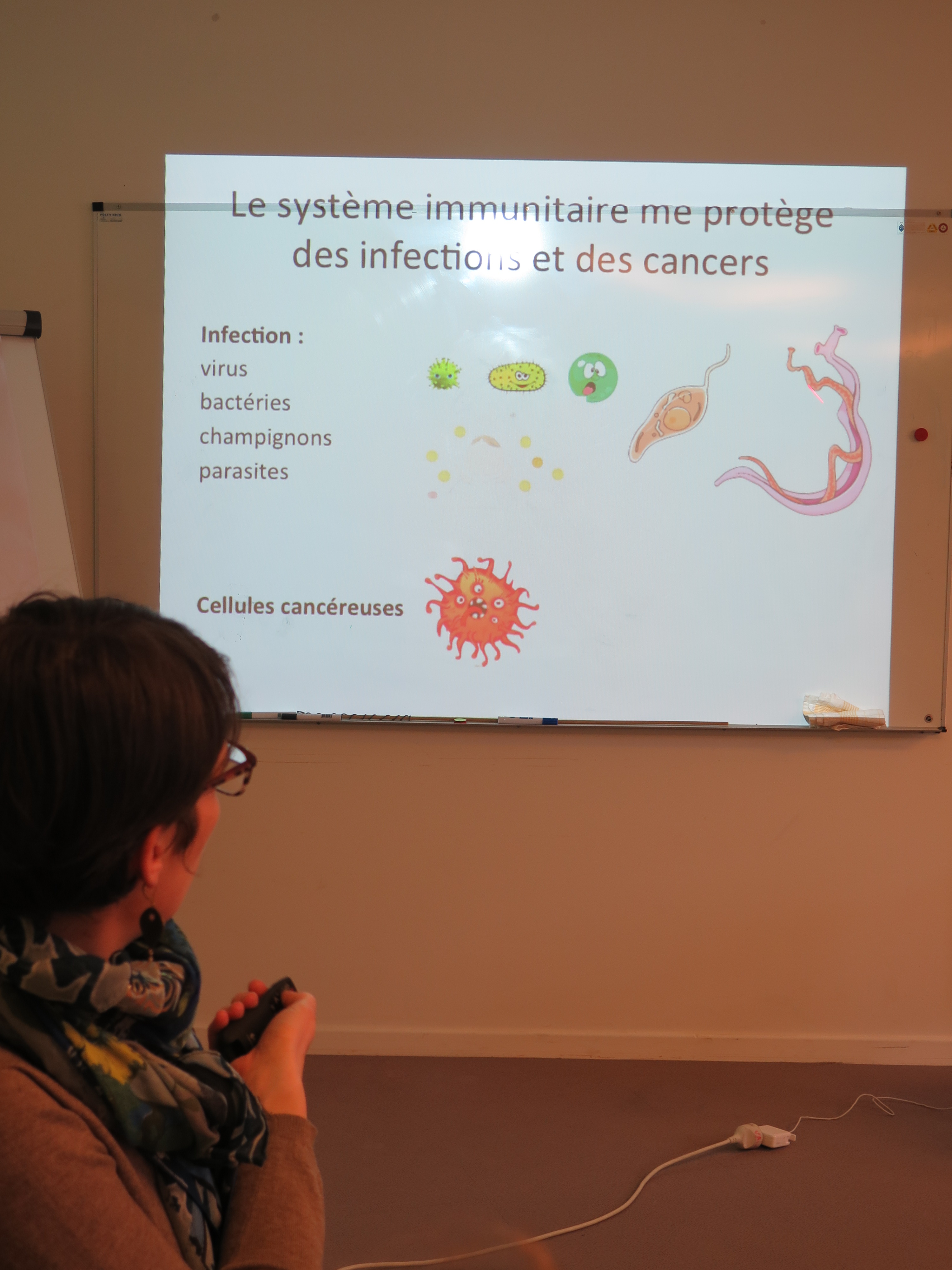 Le système immunitaire me protège des infections et des cancers

Infection :
virus
bactéries
champignons
parasites

Cellules cancéreuses